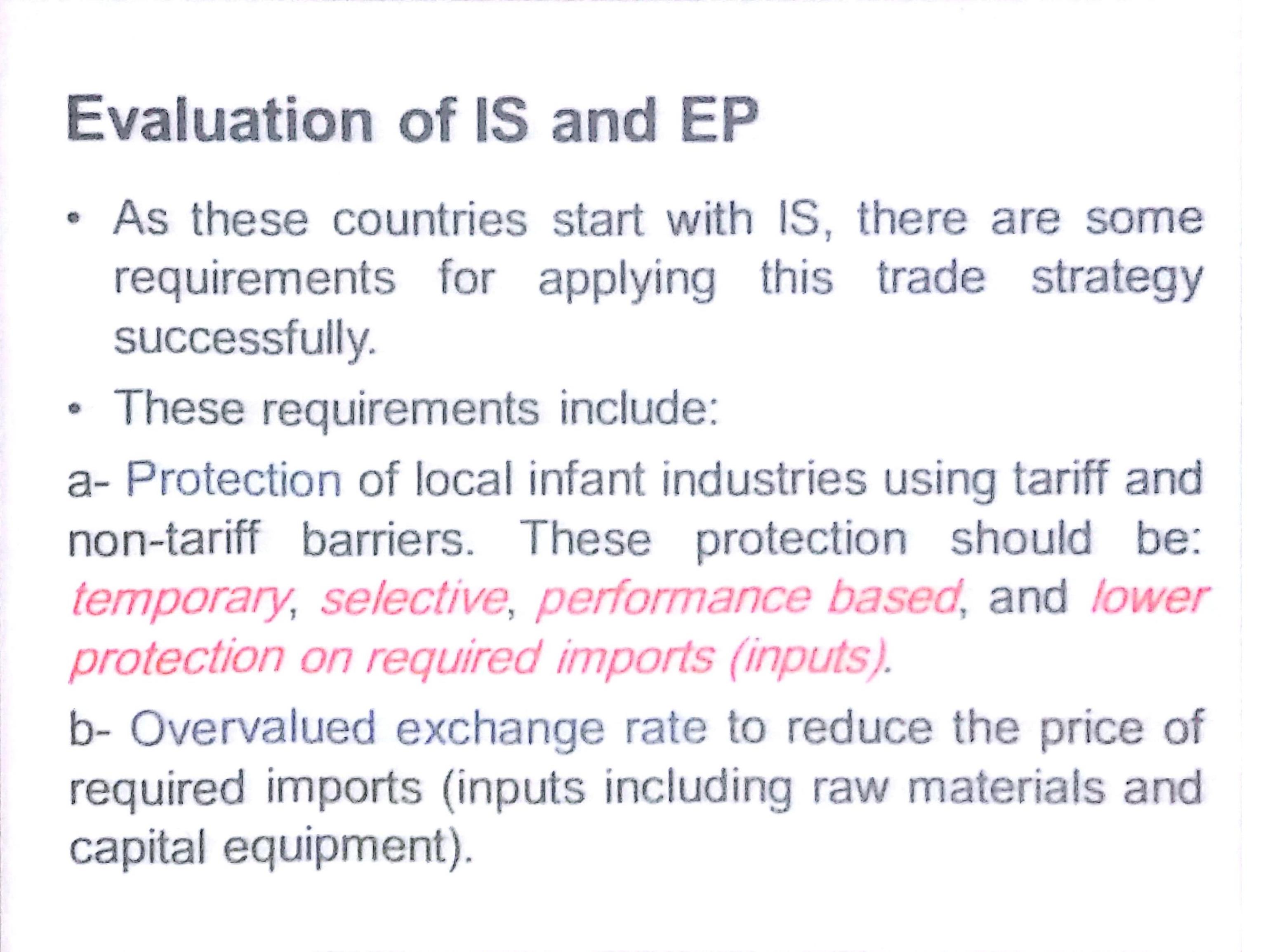 Evaluation of IS and EP

• As these countries start with IS, there are some requirements for applying this trade strategy successfully.

• These requirements include:

a- Protection of local infant industries using tariff and non-tariff barriers. These protection should be: temporary, selective, performance based, and lower protection on required imports (inputs).

b- Overvalued exchange rate to reduce the price of required imports (inputs including raw materials and capital equipment).